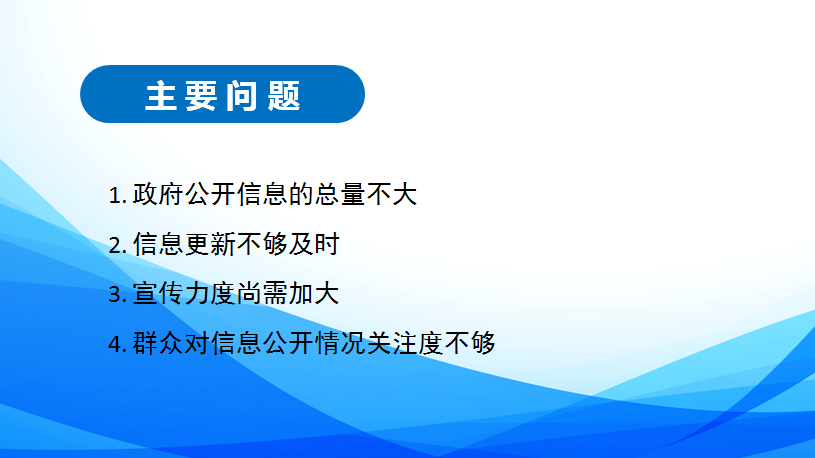 主要问题

1. 政府公开信息的总量不大

2. 信息更新不够及时

3. 宣传力度尚需加大

4. 群众对信息公开情况关注度不够